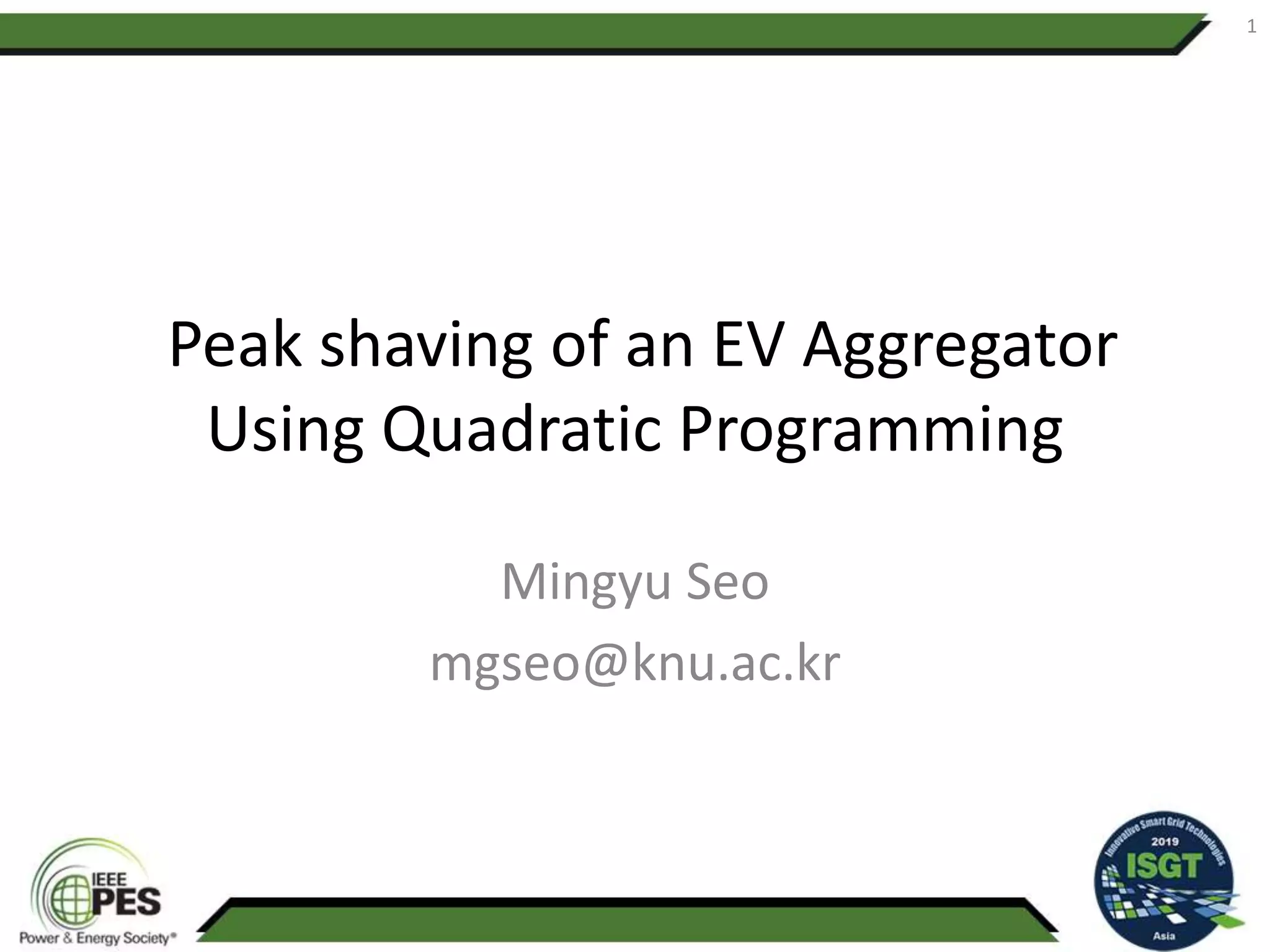 1

Peak shaving of an EV Aggregator Using Quadratic Programming

Mingyu Seo
mgseo@knu.ac.kr

IEEE PES
Power & Energy Society®

Innovative Smart Grid Technologies
2019
ISGT
Asia